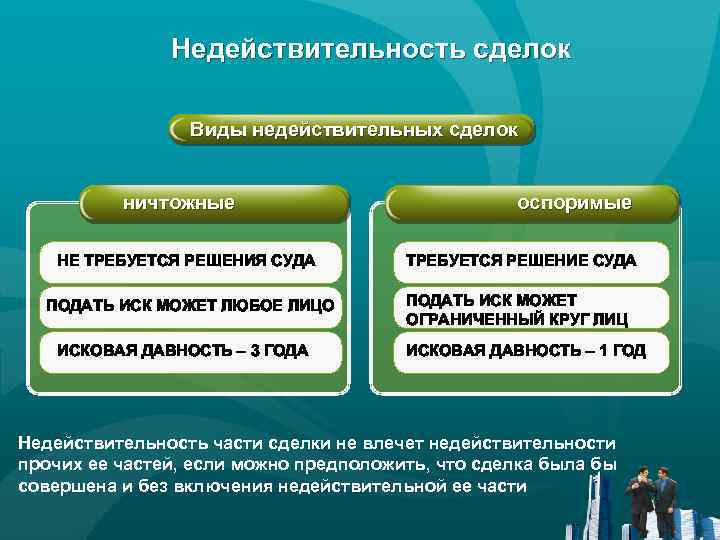 Недействительность сделок

Виды недействительных сделок

ничтожные

НЕ ТРЕБУЕТСЯ РЕШЕНИЯ СУДА

ПОДАТЬ ИСК МОЖЕТ ЛЮБОЕ ЛИЦО

ИСКОВАЯ ДАВНОСТЬ – 3 ГОДА

оспоримые

ТРЕБУЕТСЯ РЕШЕНИЕ СУДА

ПОДАТЬ ИСК МОЖЕТ ОГРАНИЧЕННЫЙ КРУГ ЛИЦ

ИСКОВАЯ ДАВНОСТЬ – 1 ГОД

Недействительность части сделки не влечет недействительности прочих ее частей, если можно предположить, что сделка была бы совершена и без включения недействительной ее части